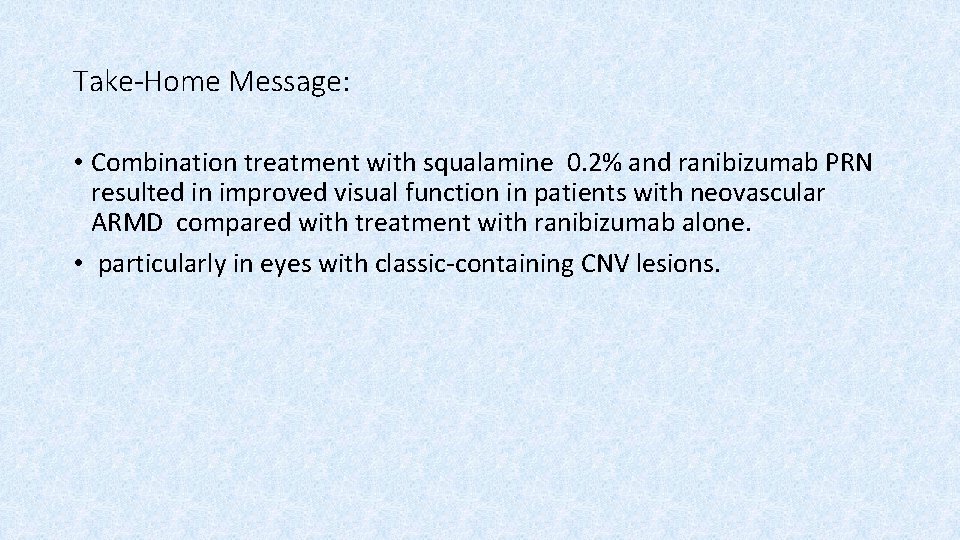 Take-Home Message:

• Combination treatment with squalamine 0.2% and ranibizumab PRN resulted in improved visual function in patients with neovascular ARMD compared with treatment with ranibizumab alone.

• particularly in eyes with classic-containing CNV lesions.